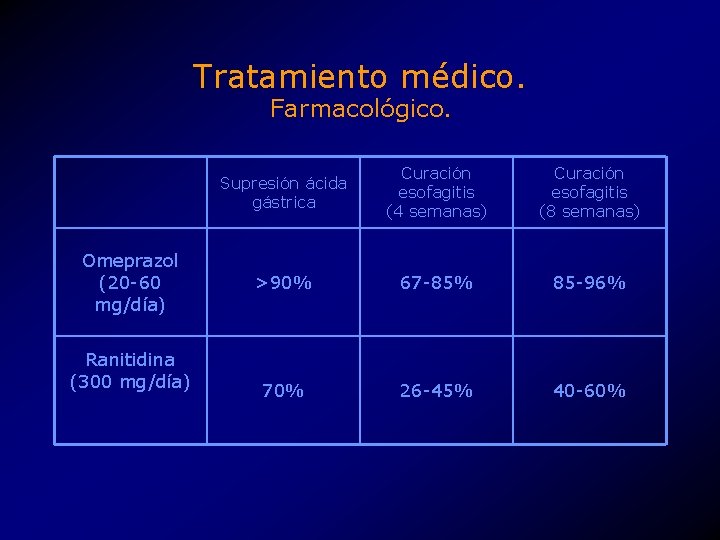 Tratamiento médico.
Farmacológico.

| | Supresión ácida gástrica | Curación esofagitis (4 semanas) | Curación esofagitis (8 semanas) |
|---|---|---|---|
| Omeprazol (20-60 mg/día) | >90% | 67-85% | 85-96% |
| Ranitidina (300 mg/día) | 70% | 26-45% | 40-60% |